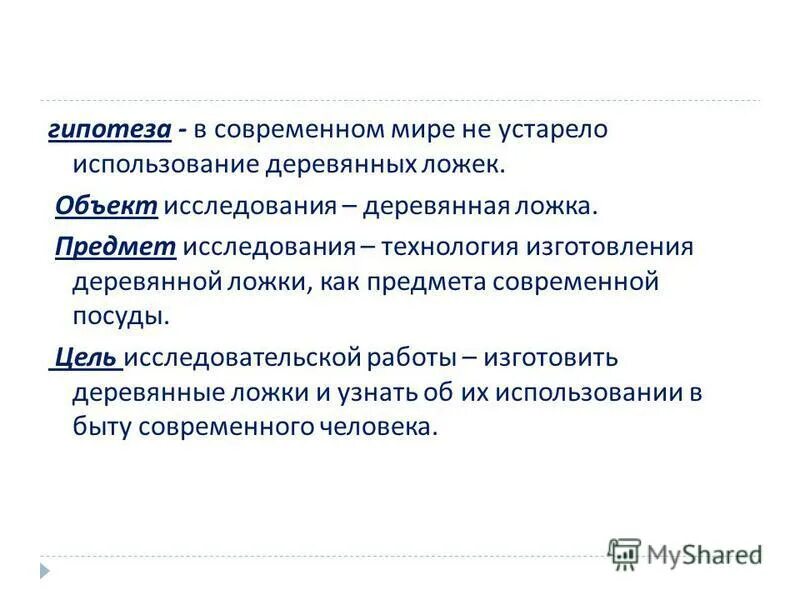 гипотеза - в современном мире не устарело использование деревянных ложек.

Объект исследования – деревянная ложка.

Предмет исследования – технология изготовления деревянной ложки, как предмета современной посуды.

Цель исследовательской работы – изготовить деревянные ложки и узнать об их использовании в быту современного человека.

MyShared